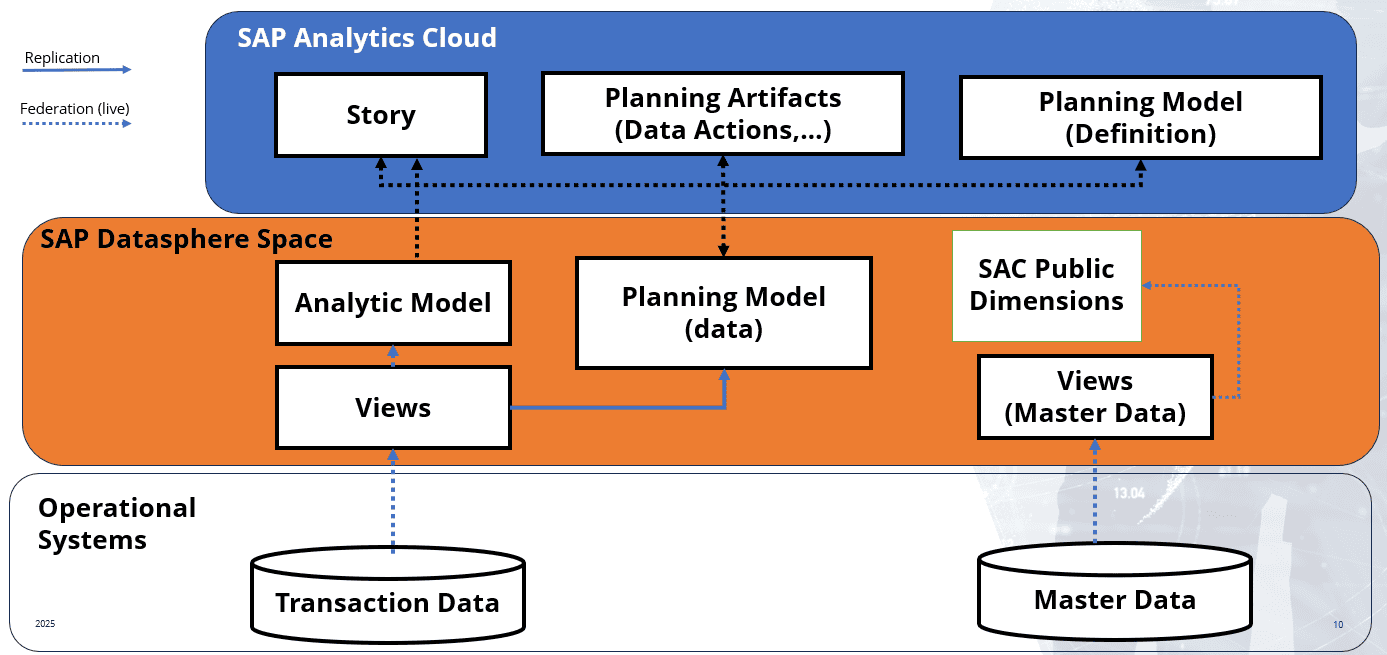 Replication

Federation (live)

SAP Analytics Cloud

Story

Planning Artifacts (Data Actions,...)

Planning Model (Definition)

SAP Datasphere Space

Analytic Model

Planning Model (data)

SAC Public Dimensions

Views

Views (Master Data)

Operational Systems

13.04

Transaction Data

Master Data

2025

10